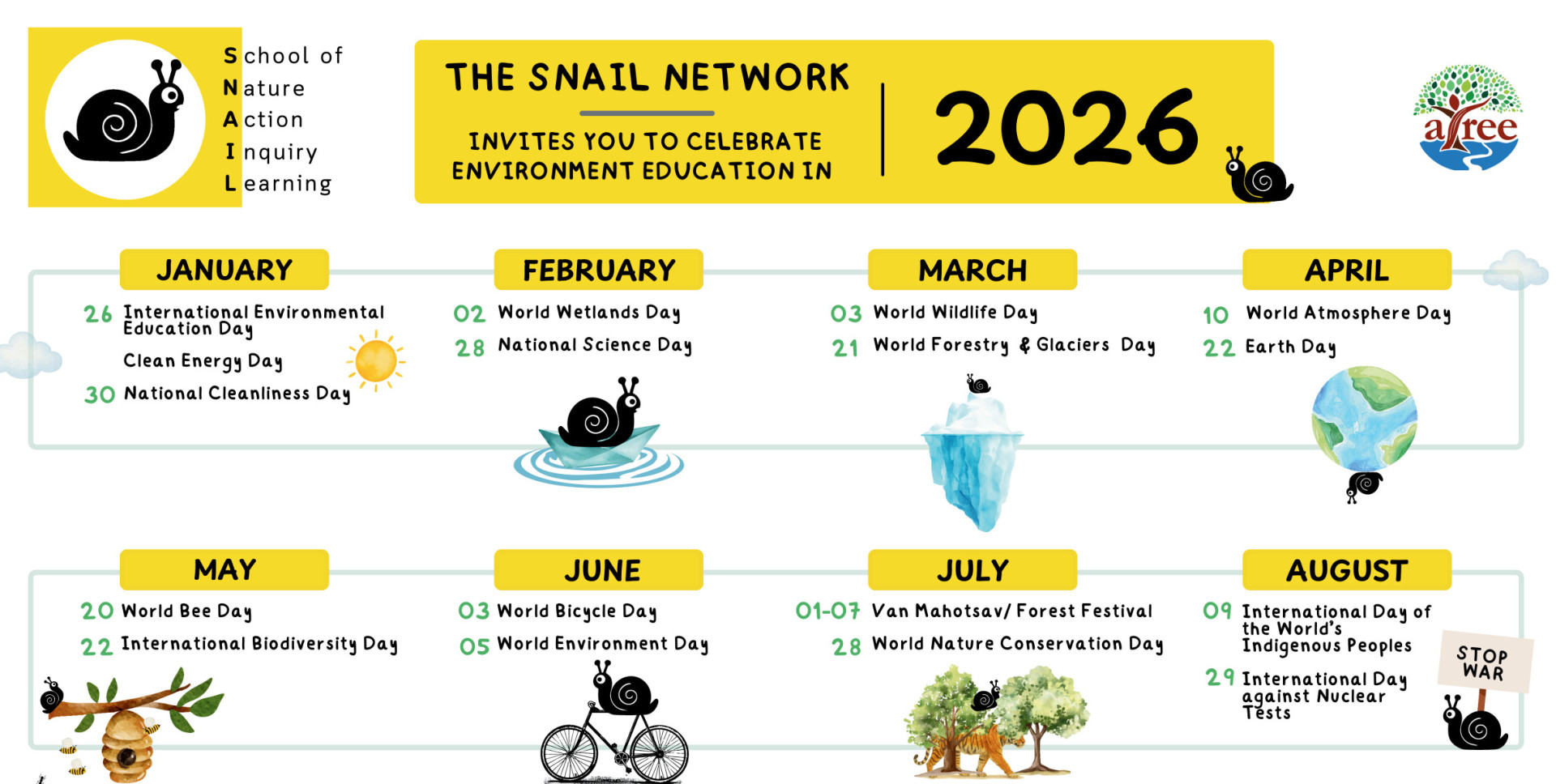 School of
Nature
Action
Inquiry
Learning

THE SNAIL NETWORK

INVITES YOU TO CELEBRATE ENVIRONMENT EDUCATION IN

2026

atree

JANUARY
26 International Environmental Education Day
Clean Energy Day
30 National Cleanliness Day

FEBRUARY
02 World Wetlands Day
28 National Science Day

MARCH
03 World Wildlife Day
21 World Forestry & Glaciers Day

APRIL
10 World Atmosphere Day
22 Earth Day

MAY
20 World Bee Day
22 International Biodiversity Day

JUNE
03 World Bicycle Day
05 World Environment Day

JULY
01-07 Van Mahotsav/ Forest Festival
28 World Nature Conservation Day

AUGUST
09 International Day of the World's Indigenous Peoples
29 International Day against Nuclear Tests

STOP WAR